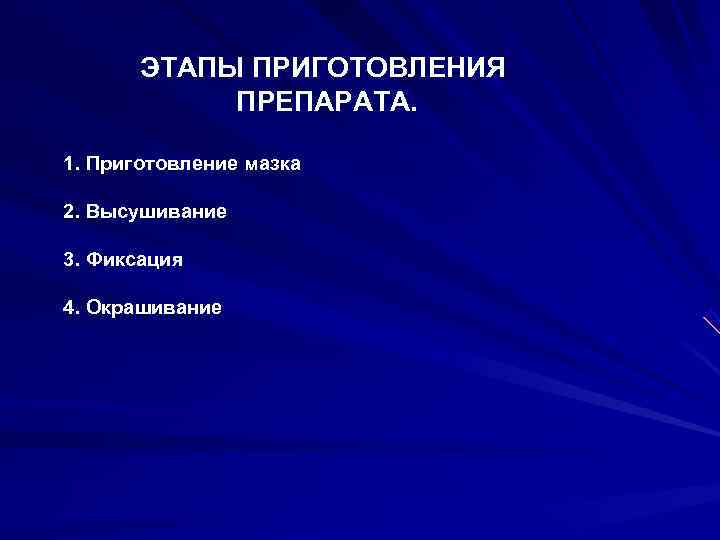 ЭТАПЫ ПРИГОТОВЛЕНИЯ ПРЕПАРАТА.

1. Приготовление мазка

2. Высушивание

3. Фиксация

4. Окрашивание